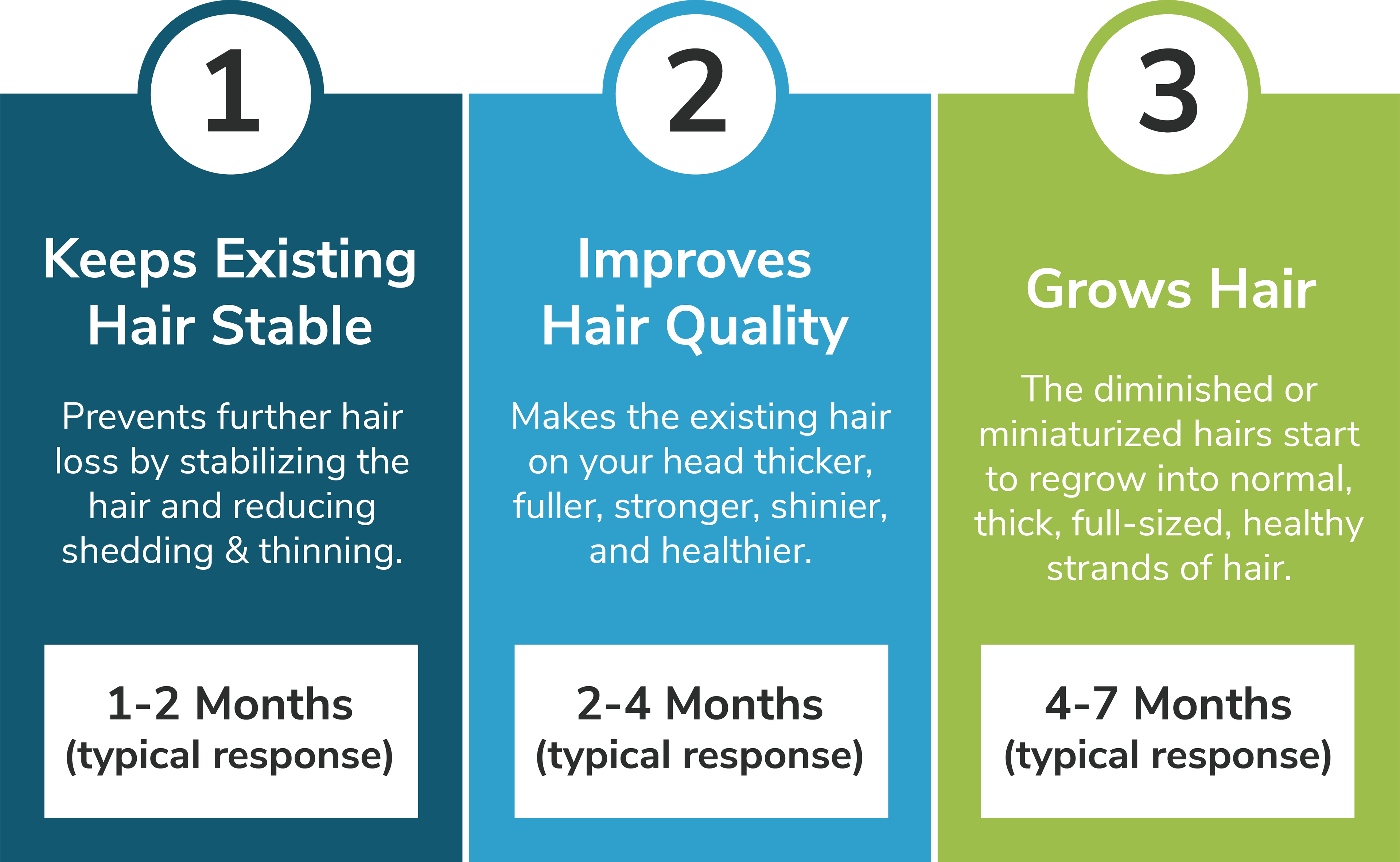 1

Keeps Existing Hair Stable

Prevents further hair loss by stabilizing the hair and reducing shedding & thinning.

1-2 Months
(typical response)

2

Improves Hair Quality

Makes the existing hair on your head thicker, fuller, stronger, shinier, and healthier.

2-4 Months
(typical response)

3

Grows Hair

The diminished or miniaturized hairs start to regrow into normal, thick, full-sized, healthy strands of hair.

4-7 Months
(typical response)